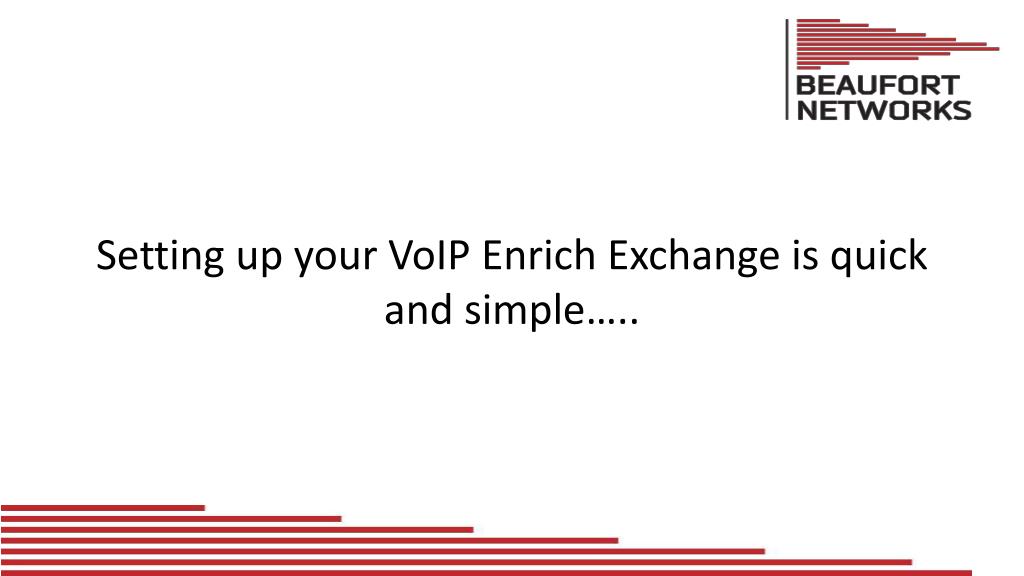 BEAUFORT
NETWORKS

Setting up your VoIP Enrich Exchange is quick and simple…..